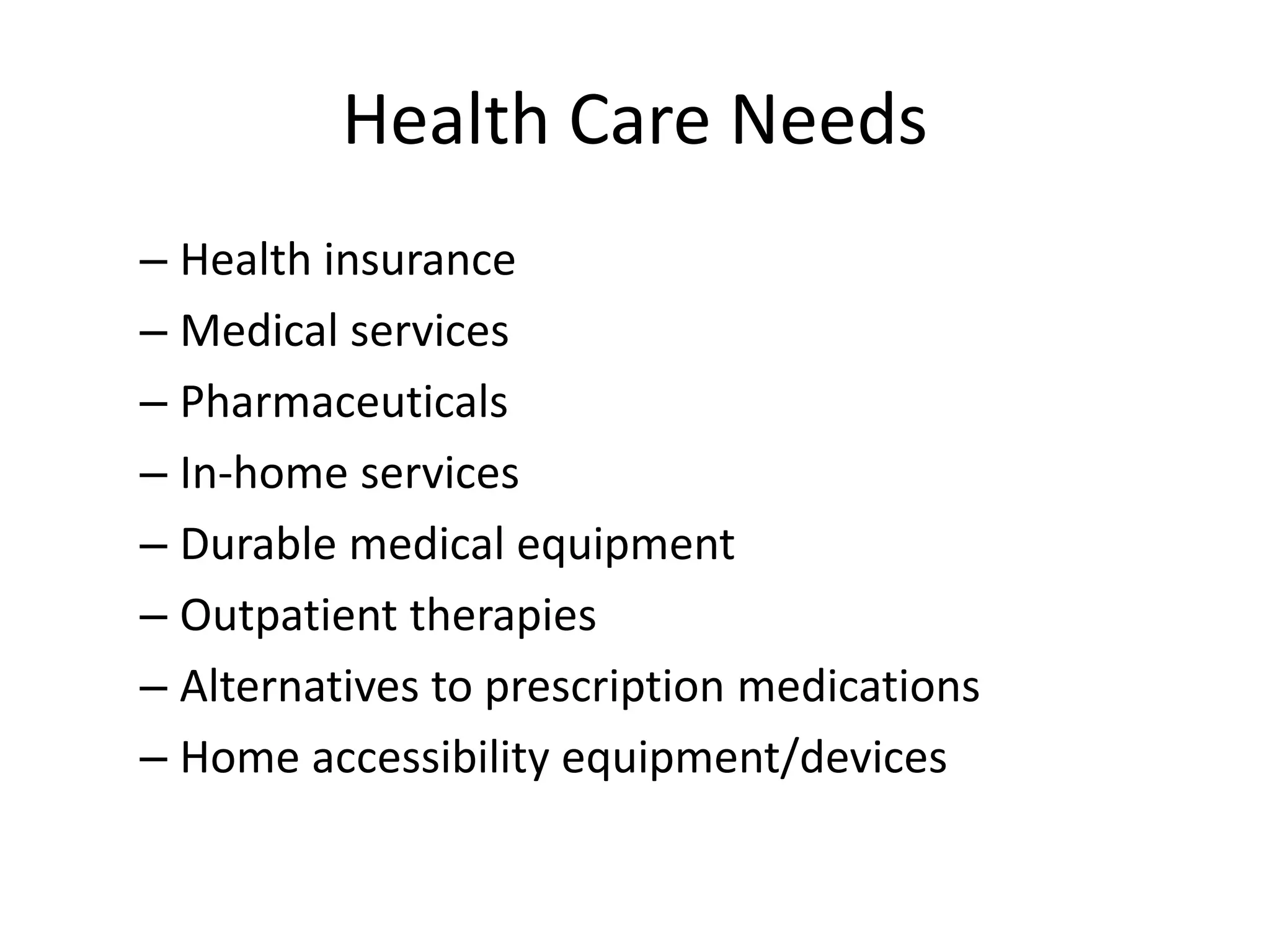 Health Care Needs

– Health insurance
– Medical services
– Pharmaceuticals
– In-home services
– Durable medical equipment
– Outpatient therapies
– Alternatives to prescription medications
– Home accessibility equipment/devices